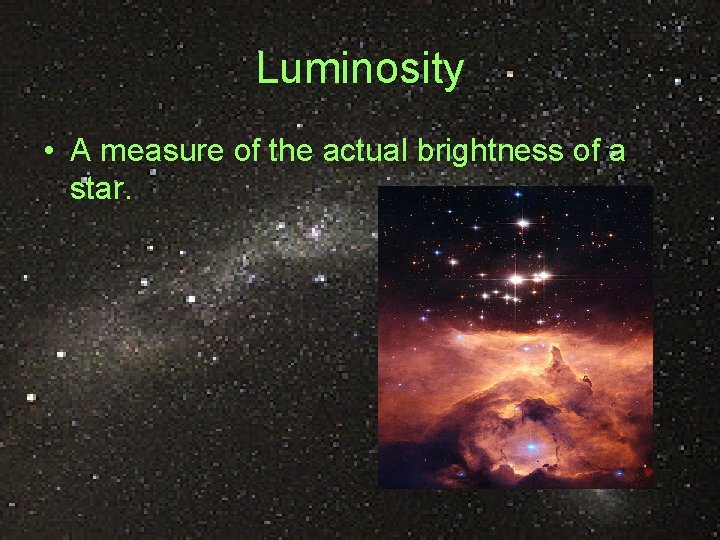 Luminosity

• A measure of the actual brightness of a star.